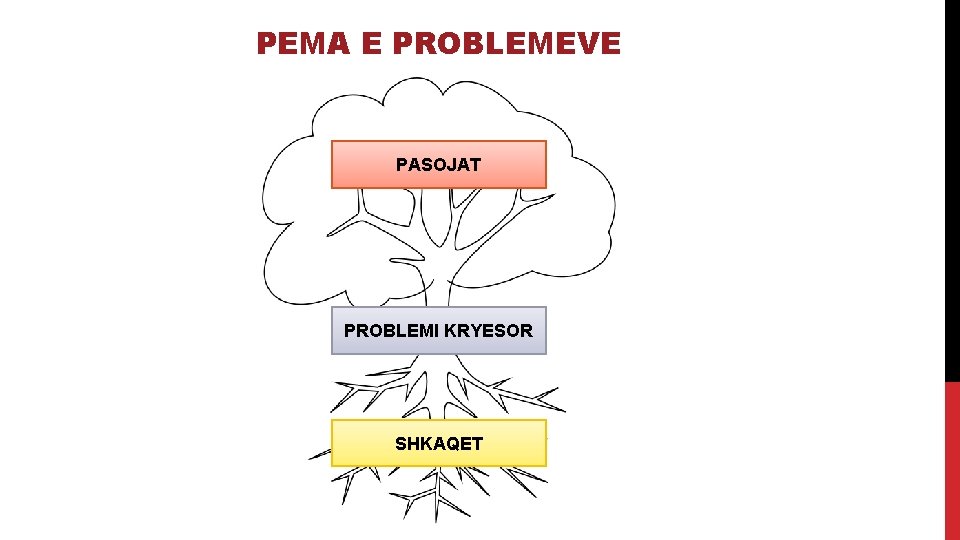 PEMA E PROBLEMEVE

PASOJAT

PROBLEMI KRYESOR

SHKAQET